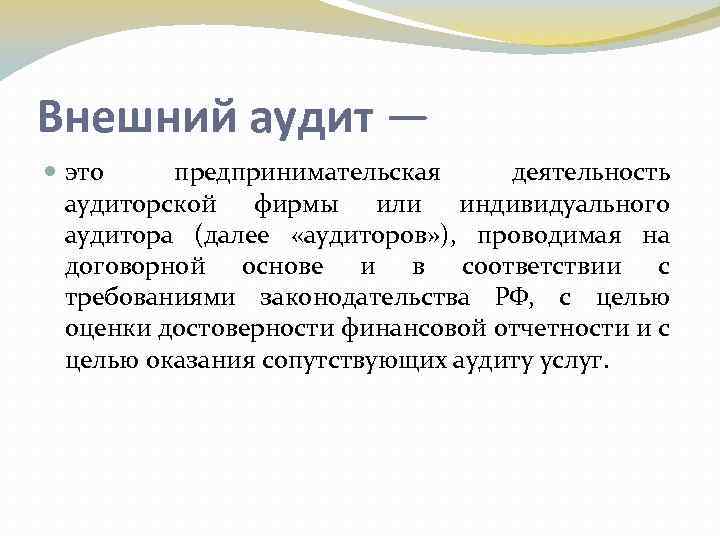 Внешний аудит —

это предпринимательская деятельность аудиторской фирмы или индивидуального аудитора (далее «аудиторов»), проводимая на договорной основе и в соответствии с требованиями законодательства РФ, с целью оценки достоверности финансовой отчетности и с целью оказания сопутствующих аудиту услуг.